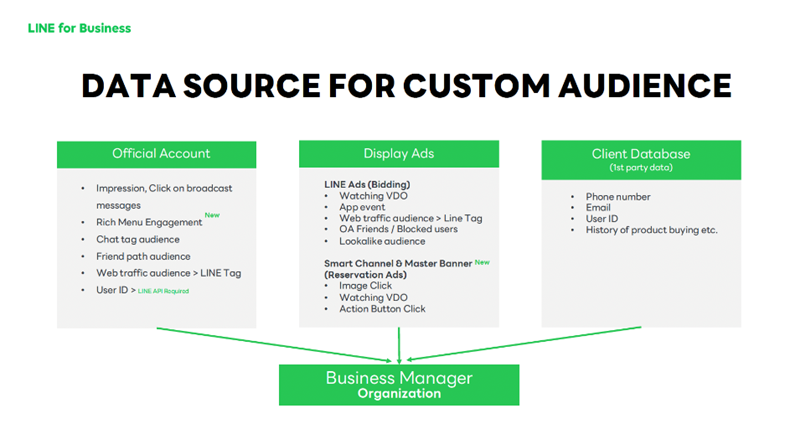 LINE for Business

DATA SOURCE FOR CUSTOM AUDIENCE

Official Account

- Impression, Click on broadcast messages
- Rich Menu Engagement New
- Chat tag audience
- Friend path audience
- Web traffic audience > LINE Tag
- User ID > LINE API Required

Display Ads

LINE Ads (Bidding)
- Watching VDO
- App event
- Web traffic audience > Line Tag
- OA Friends / Blocked users
- Lookalike audience

Smart Channel & Master Banner New
(Reservation Ads)
- Image Click
- Watching VDO
- Action Button Click

Client Database
(1st party data)

- Phone number
- Email
- User ID
- History of product buying etc.

Business Manager
Organization